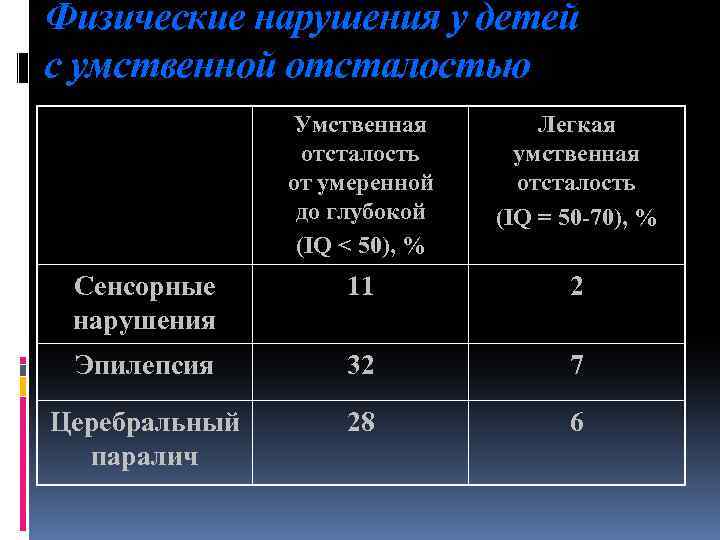 Физические нарушения у детей с умственной отсталостью

| | Умственная отсталость от умеренной до глубокой (IQ < 50), % | Легкая умственная отсталость (IQ = 50-70), % |
|---|---|---|
| Сенсорные нарушения | 11 | 2 |
| Эпилепсия | 32 | 7 |
| Церебральный паралич | 28 | 6 |